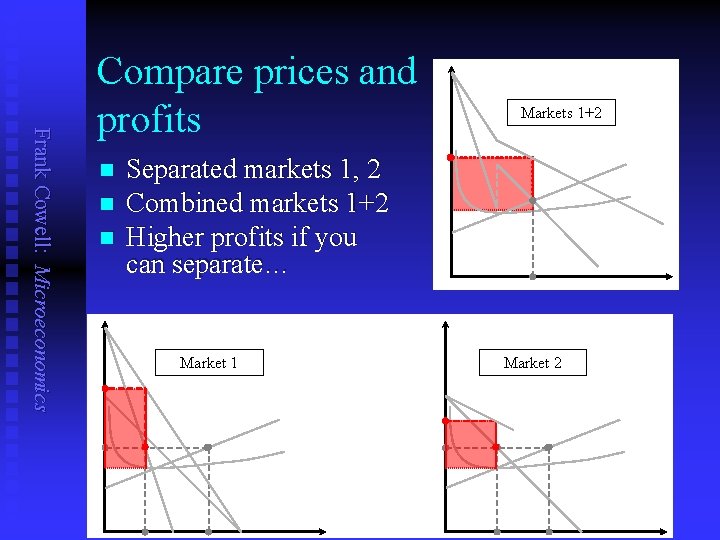 Frank Cowell: Microeconomics

Compare prices and profits

Separated markets 1, 2
Combined markets 1+2
Higher profits if you can separate…

Markets 1+2

Market 1

Market 2